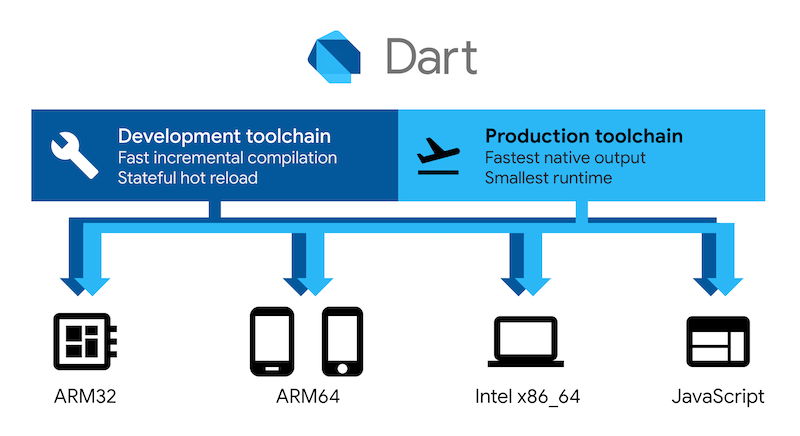 Dart

Development toolchain
Fast incremental compilation
Stateful hot reload

Production toolchain
Fastest native output
Smallest runtime

ARM32

ARM64

Intel x86_64

JavaScript